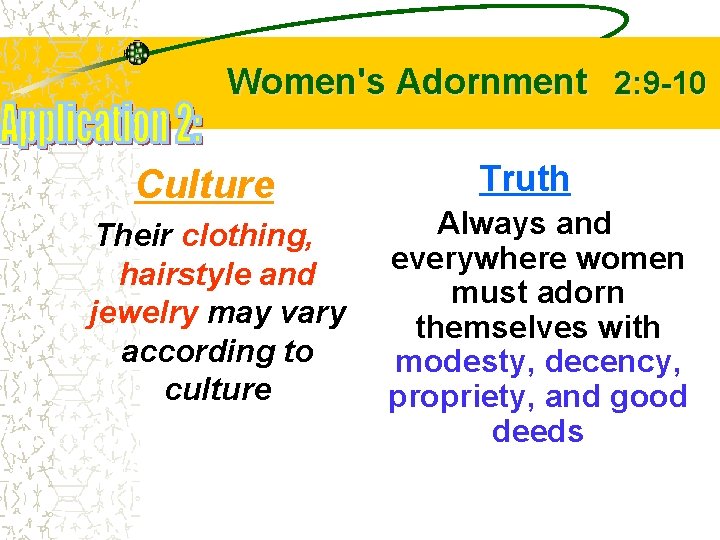 Women's Adornment 2:9-10

Application 2:

Culture

Their clothing, hairstyle and jewelry may vary according to culture

Truth

Always and everywhere women must adorn themselves with modesty, decency, propriety, and good deeds